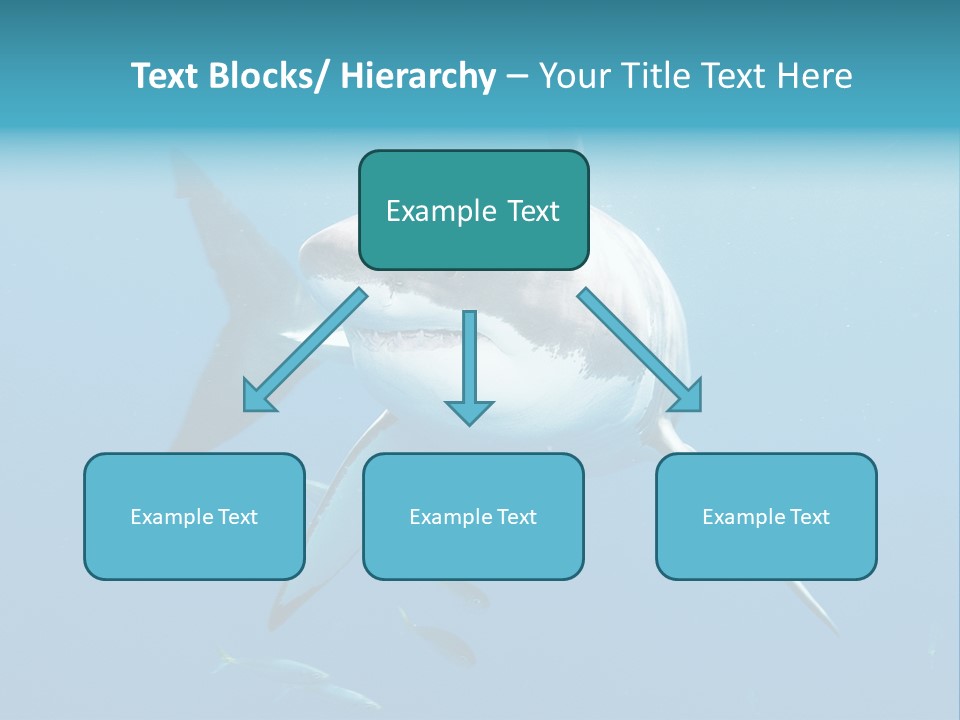 Text Blocks/ Hierarchy – Your Title Text Here

Example Text

Example Text

Example Text

Example Text